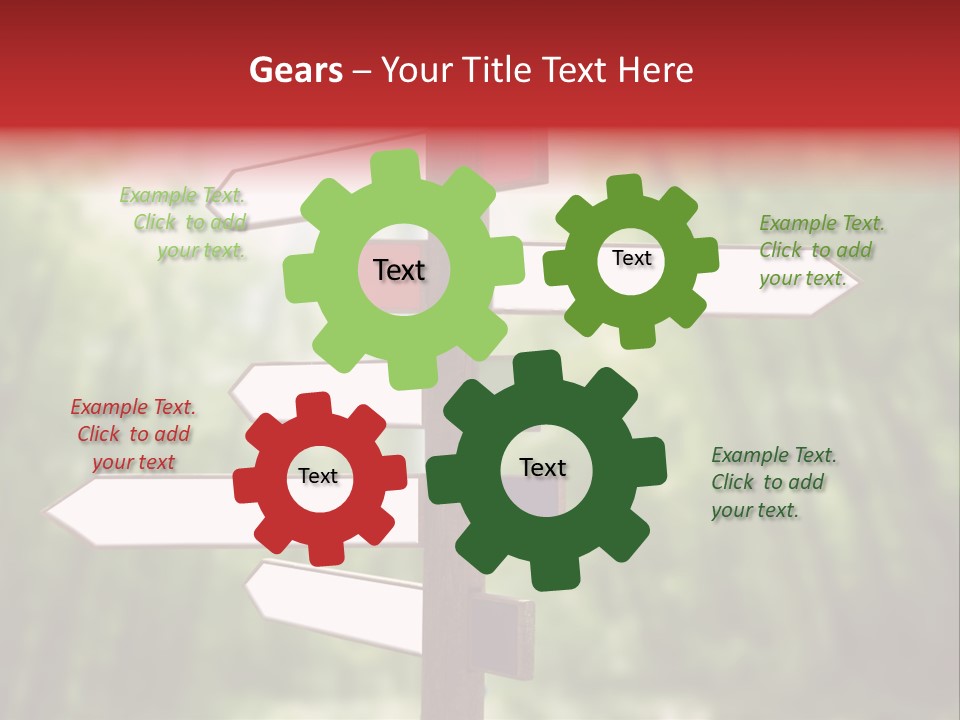 Gears – Your Title Text Here

Example Text. Click to add your text.

Text

Text

Example Text. Click to add your text.

Example Text. Click to add your text

Text

Text

Example Text. Click to add your text.